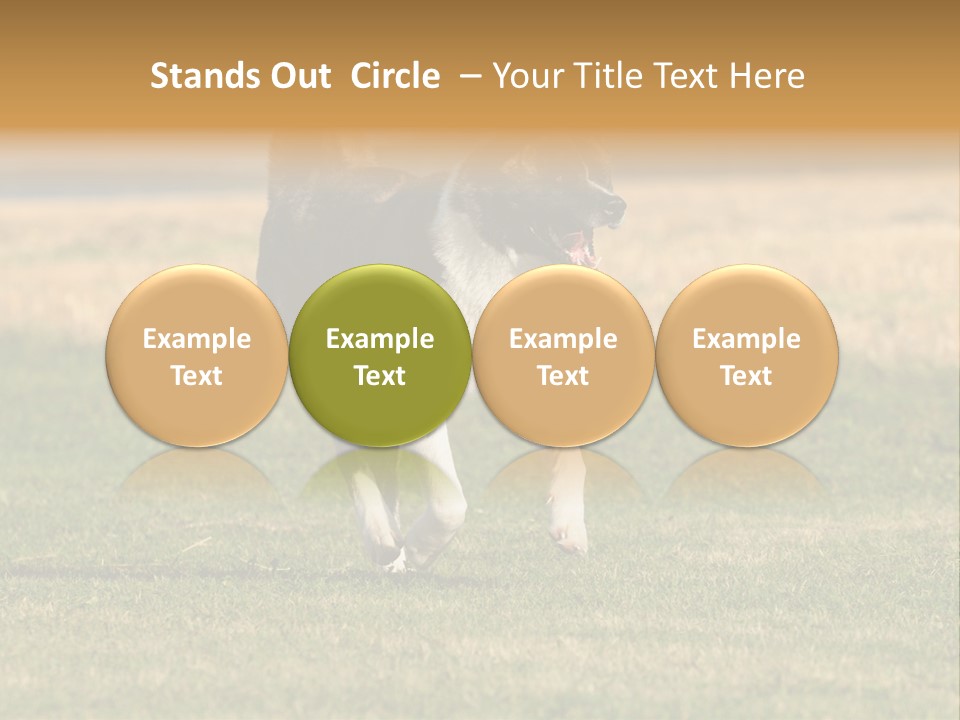 Stands Out Circle – Your Title Text Here

Example Text

Example Text

Example Text

Example Text